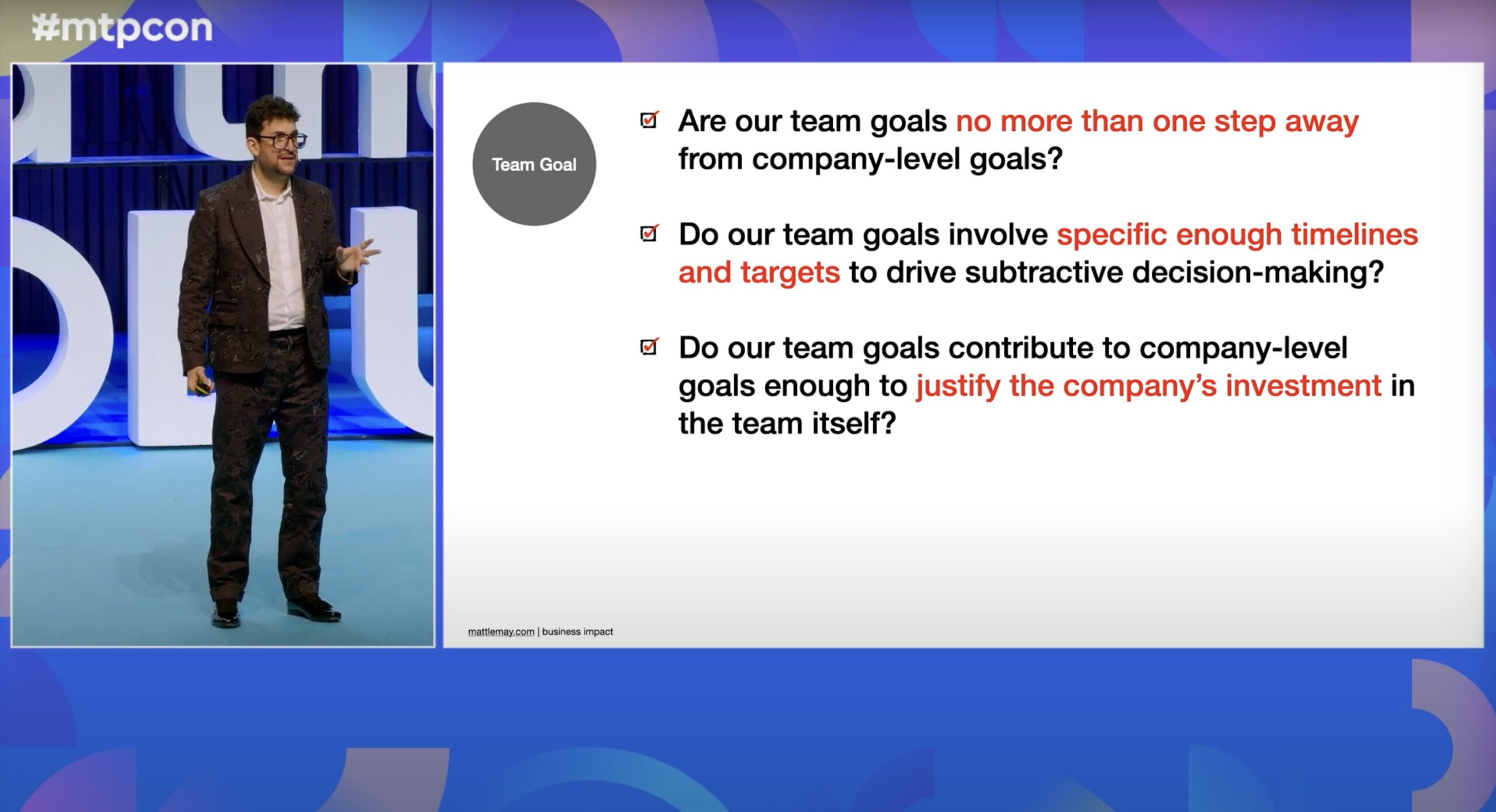 #mtpcon

Team Goal

☑ Are our team goals no more than one step away from company-level goals?

☑ Do our team goals involve specific enough timelines and targets to drive subtractive decision-making?

☑ Do our team goals contribute to company-level goals enough to justify the company's investment in the team itself?

mattlemay.com | business impact